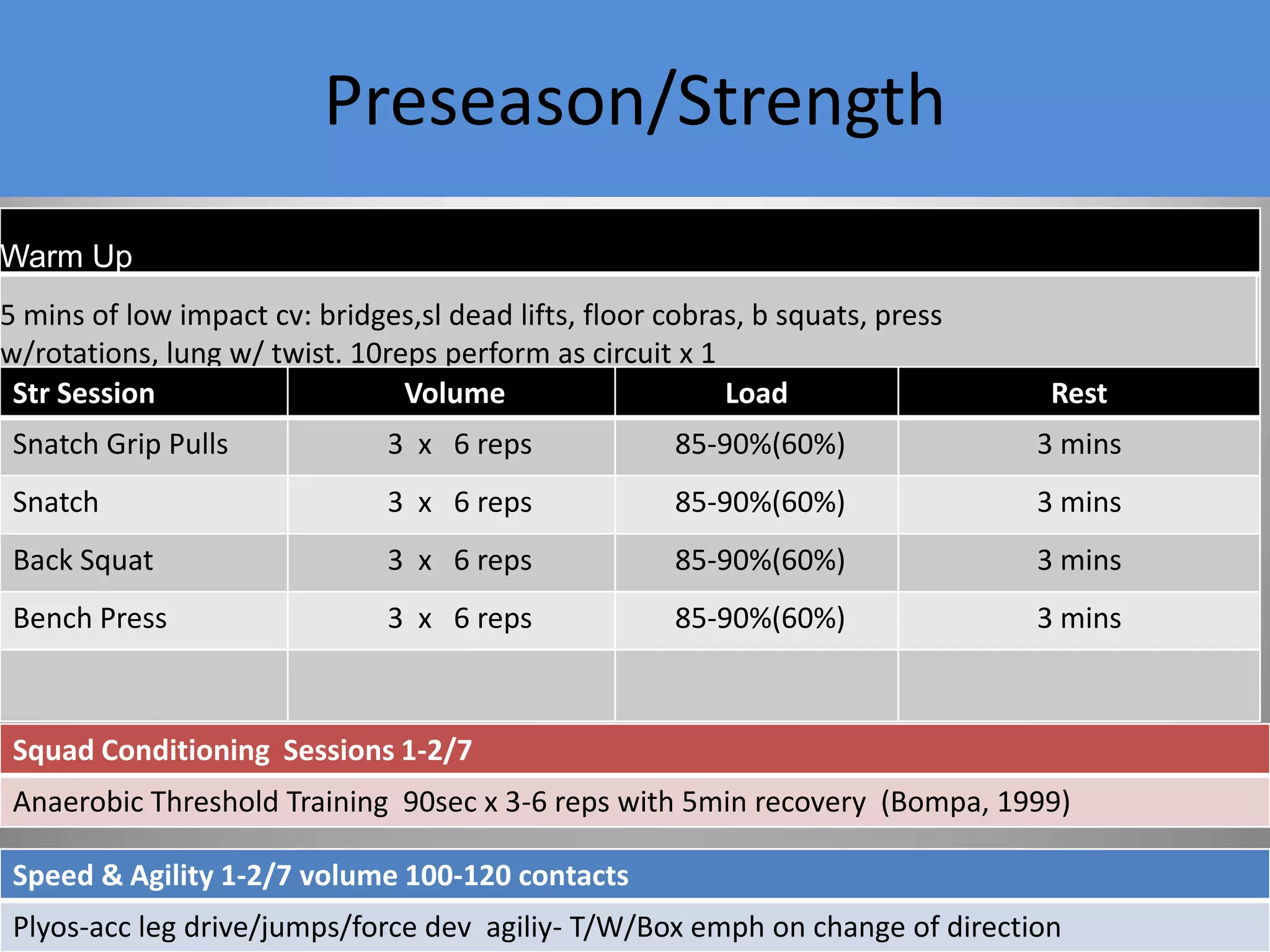 Preseason/Strength

Warm Up

5 mins of low impact cv: bridges,sl dead lifts, floor cobras, b squats, press w/rotations, lung w/ twist. 10reps perform as circuit x 1

| Str Session | Volume | Load | Rest |
|---|---|---|---|
| Snatch Grip Pulls | 3 x 6 reps | 85-90%(60%) | 3 mins |
| Snatch | 3 x 6 reps | 85-90%(60%) | 3 mins |
| Back Squat | 3 x 6 reps | 85-90%(60%) | 3 mins |
| Bench Press | 3 x 6 reps | 85-90%(60%) | 3 mins |
| | | | |

Squad Conditioning Sessions 1-2/7

Anaerobic Threshold Training 90sec x 3-6 reps with 5min recovery (Bompa, 1999)

Speed & Agility 1-2/7 volume 100-120 contacts

Plyos-acc leg drive/jumps/force dev agiliy- T/W/Box emph on change of direction